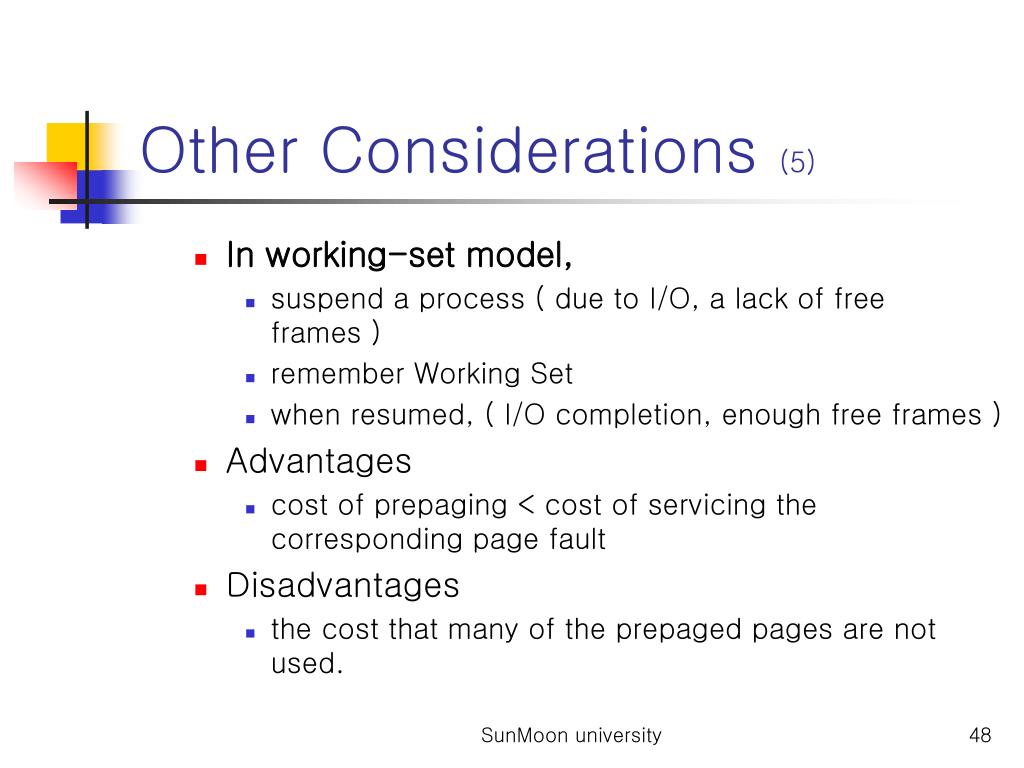 Other Considerations (5)

- In working-set model,
  - suspend a process ( due to I/O, a lack of free frames )
  - remember Working Set
  - when resumed, ( I/O completion, enough free frames )
- Advantages
  - cost of prepaging < cost of servicing the corresponding page fault
- Disadvantages
  - the cost that many of the prepaged pages are not used.

SunMoon university

48